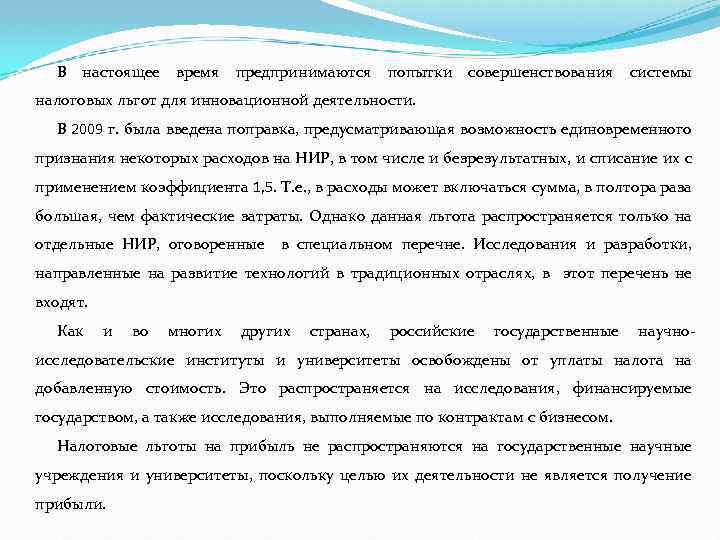 В настоящее время предпринимаются попытки совершенствования системы налоговых льгот для инновационной деятельности.

В 2009 г. была введена поправка, предусматривающая возможность единовременного признания некоторых расходов на НИР, в том числе и безрезультатных, и списание их с применением коэффициента 1,5. Т.е., в расходы может включаться сумма, в полтора раза большая, чем фактические затраты. Однако данная льгота распространяется только на отдельные НИР, оговоренные в специальном перечне. Исследования и разработки, направленные на развитие технологий в традиционных отраслях, в этот перечень не входят.

Как и во многих других странах, российские государственные научно-исследовательские институты и университеты освобождены от уплаты налога на добавленную стоимость. Это распространяется на исследования, финансируемые государством, а также исследования, выполняемые по контрактам с бизнесом.

Налоговые льготы на прибыль не распространяются на государственные научные учреждения и университеты, поскольку целью их деятельности не является получение прибыли.